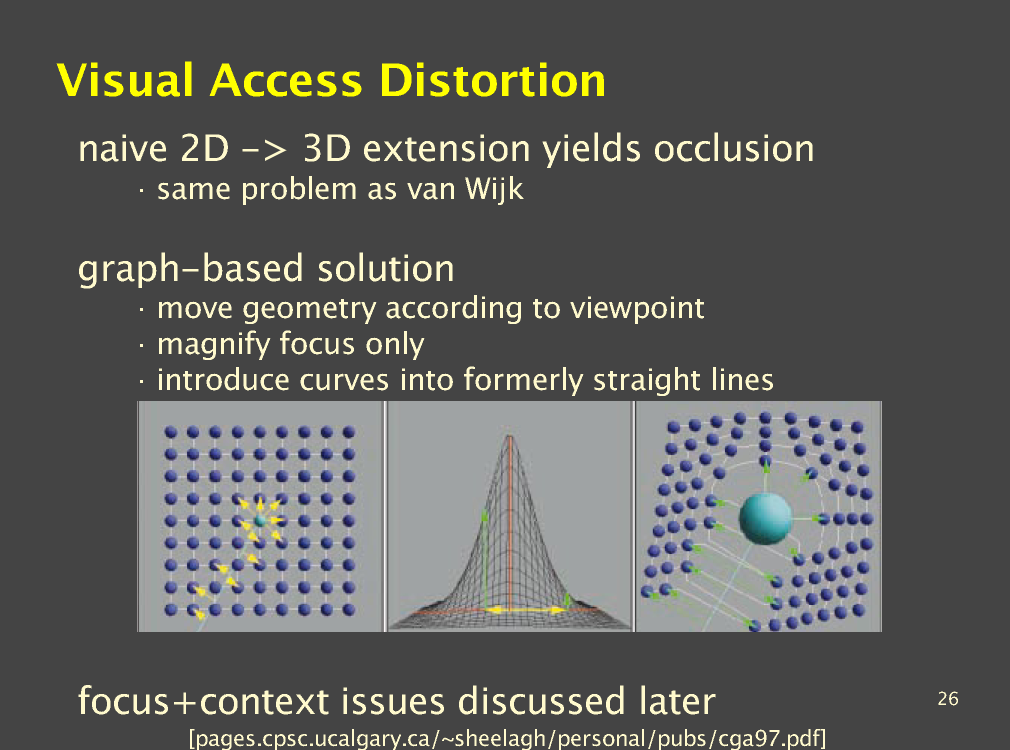 Visual Access Distortion

naive 2D -> 3D extension yields occlusion

· same problem as van Wijk

graph-based solution

· move geometry according to viewpoint
· magnify focus only
· introduce curves into formerly straight lines

focus+context issues discussed later

26

[pages.cpsc.ucalgary.ca/~sheelagh/personal/pubs/cga97.pdf]